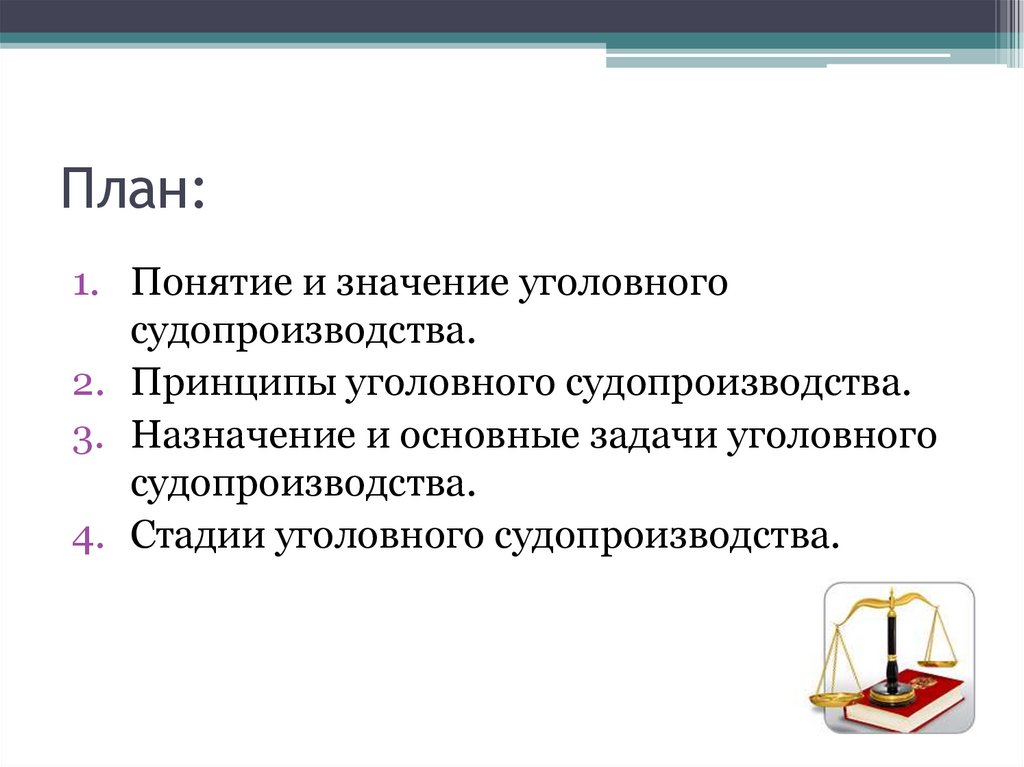 План:

1. Понятие и значение уголовного судопроизводства.
2. Принципы уголовного судопроизводства.
3. Назначение и основные задачи уголовного судопроизводства.
4. Стадии уголовного судопроизводства.